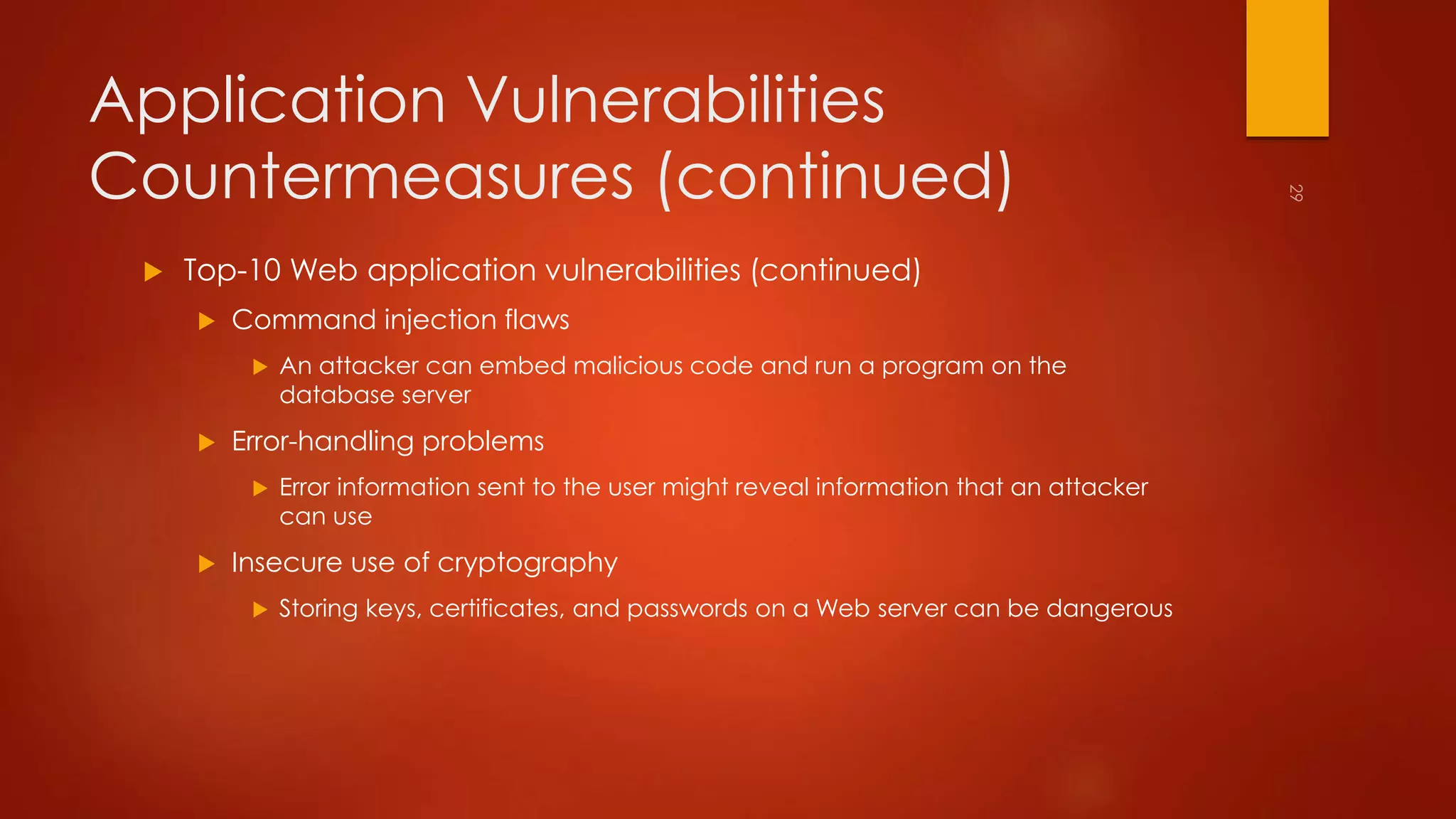 Application Vulnerabilities Countermeasures (continued)

29

Top-10 Web application vulnerabilities (continued)

Command injection flaws

An attacker can embed malicious code and run a program on the database server

Error-handling problems

Error information sent to the user might reveal information that an attacker can use

Insecure use of cryptography

Storing keys, certificates, and passwords on a Web server can be dangerous